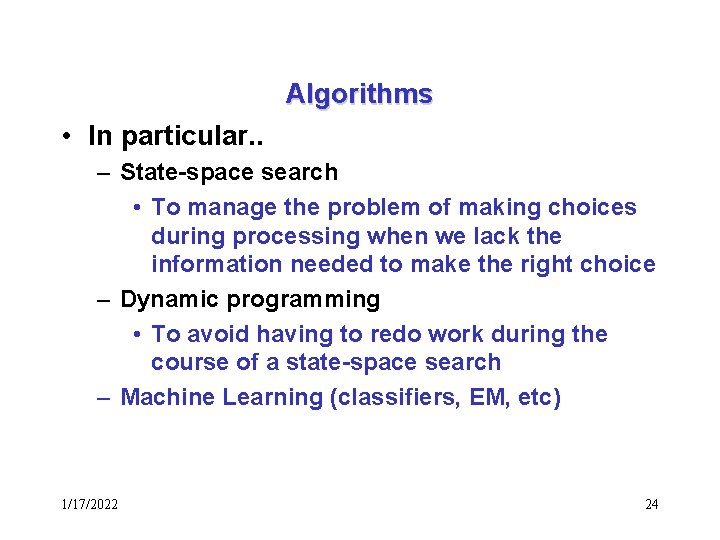 Algorithms

• In particular..

– State-space search

• To manage the problem of making choices during processing when we lack the information needed to make the right choice

– Dynamic programming

• To avoid having to redo work during the course of a state-space search

– Machine Learning (classifiers, EM, etc)

1/17/2022

24